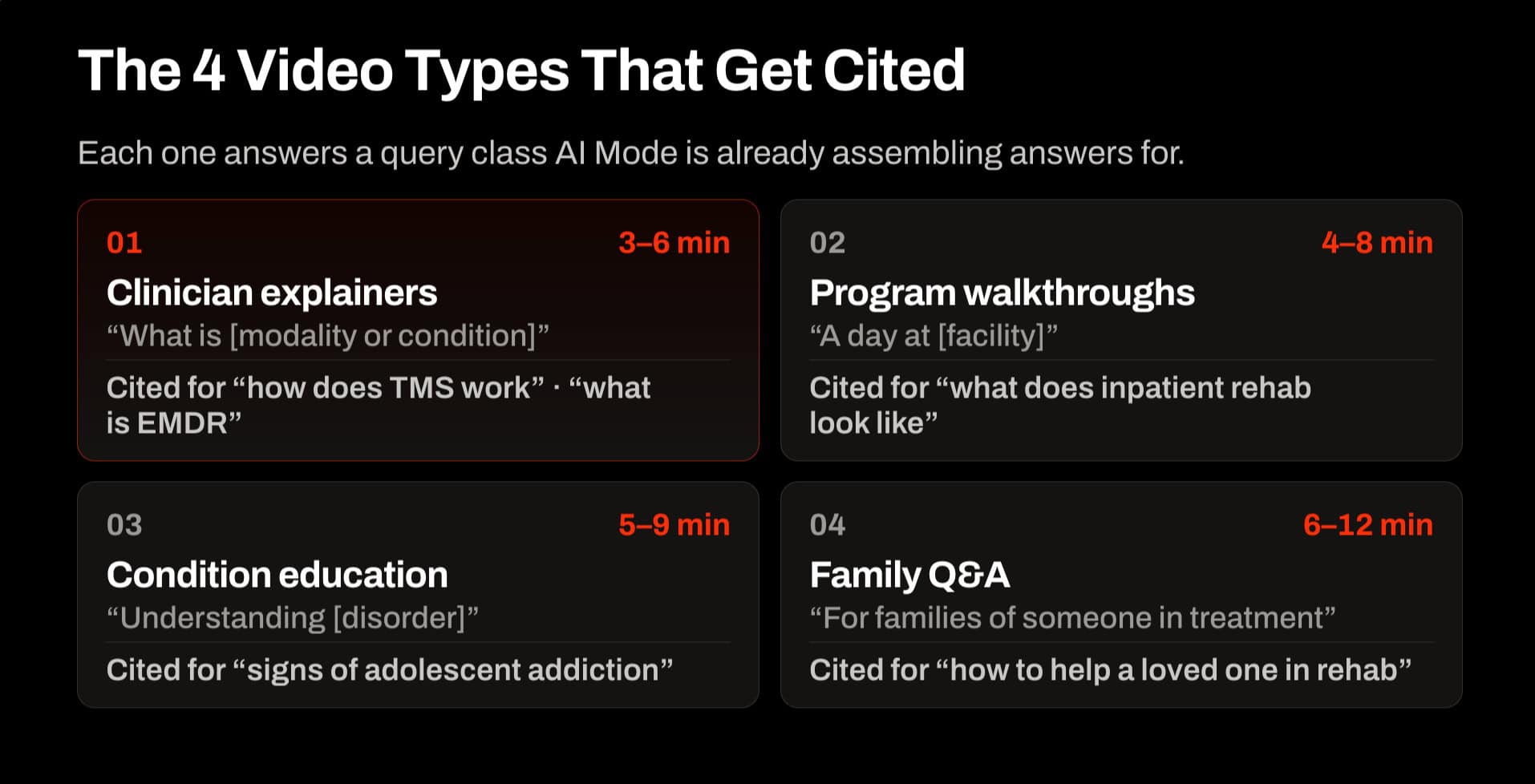 The 4 Video Types That Get Cited

Each one answers a query class AI Mode is already assembling answers for.

01
3–6 min
Clinician explainers
“What is [modality or condition]”
Cited for “how does TMS work” · “what is EMDR”

02
4–8 min
Program walkthroughs
“A day at [facility]”
Cited for “what does inpatient rehab look like”

03
5–9 min
Condition education
“Understanding [disorder]”
Cited for “signs of adolescent addiction”

04
6–12 min
Family Q&A
“For families of someone in treatment”
Cited for “how to help a loved one in rehab”